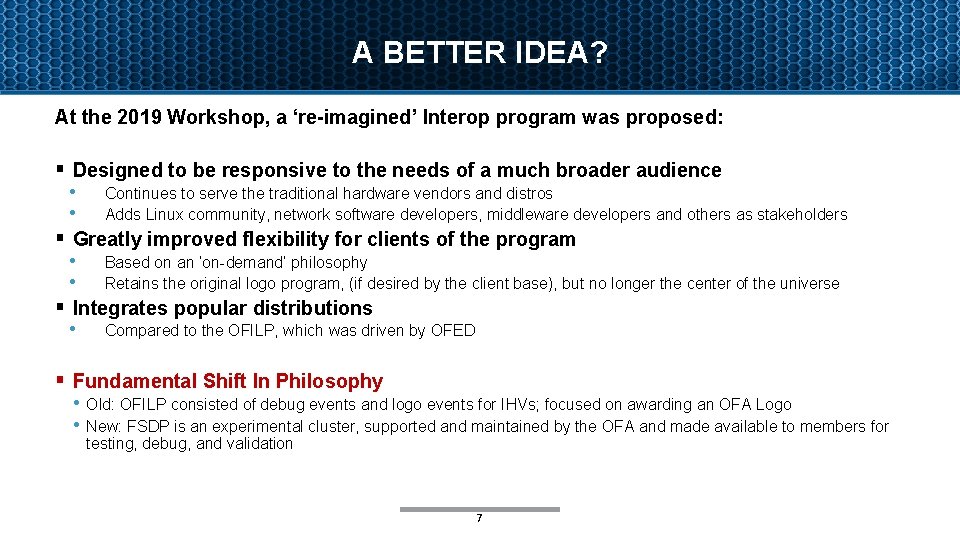 A BETTER IDEA?

At the 2019 Workshop, a ‘re-imagined’ Interop program was proposed:

▪ Designed to be responsive to the needs of a much broader audience
• Continues to serve the traditional hardware vendors and distros
• Adds Linux community, network software developers, middleware developers and others as stakeholders

▪ Greatly improved flexibility for clients of the program
• Based on an ‘on-demand’ philosophy
• Retains the original logo program, (if desired by the client base), but no longer the center of the universe

▪ Integrates popular distributions
• Compared to the OFILP, which was driven by OFED

▪ Fundamental Shift In Philosophy
• Old: OFILP consisted of debug events and logo events for IHVs; focused on awarding an OFA Logo
• New: FSDP is an experimental cluster, supported and maintained by the OFA and made available to members for testing, debug, and validation

7